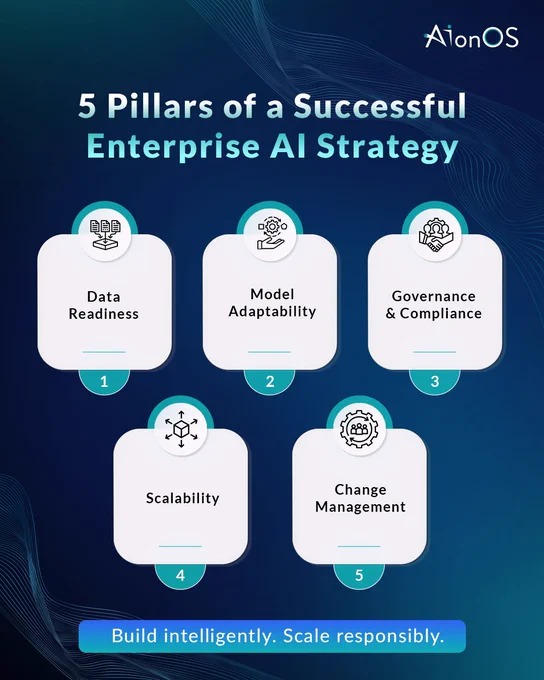 AionOS

5 Pillars of a Successful Enterprise AI Strategy

Data Readiness

1

Model Adaptability

2

Governance & Compliance

3

Scalability

4

Change Management

5

Build intelligently. Scale responsibly.